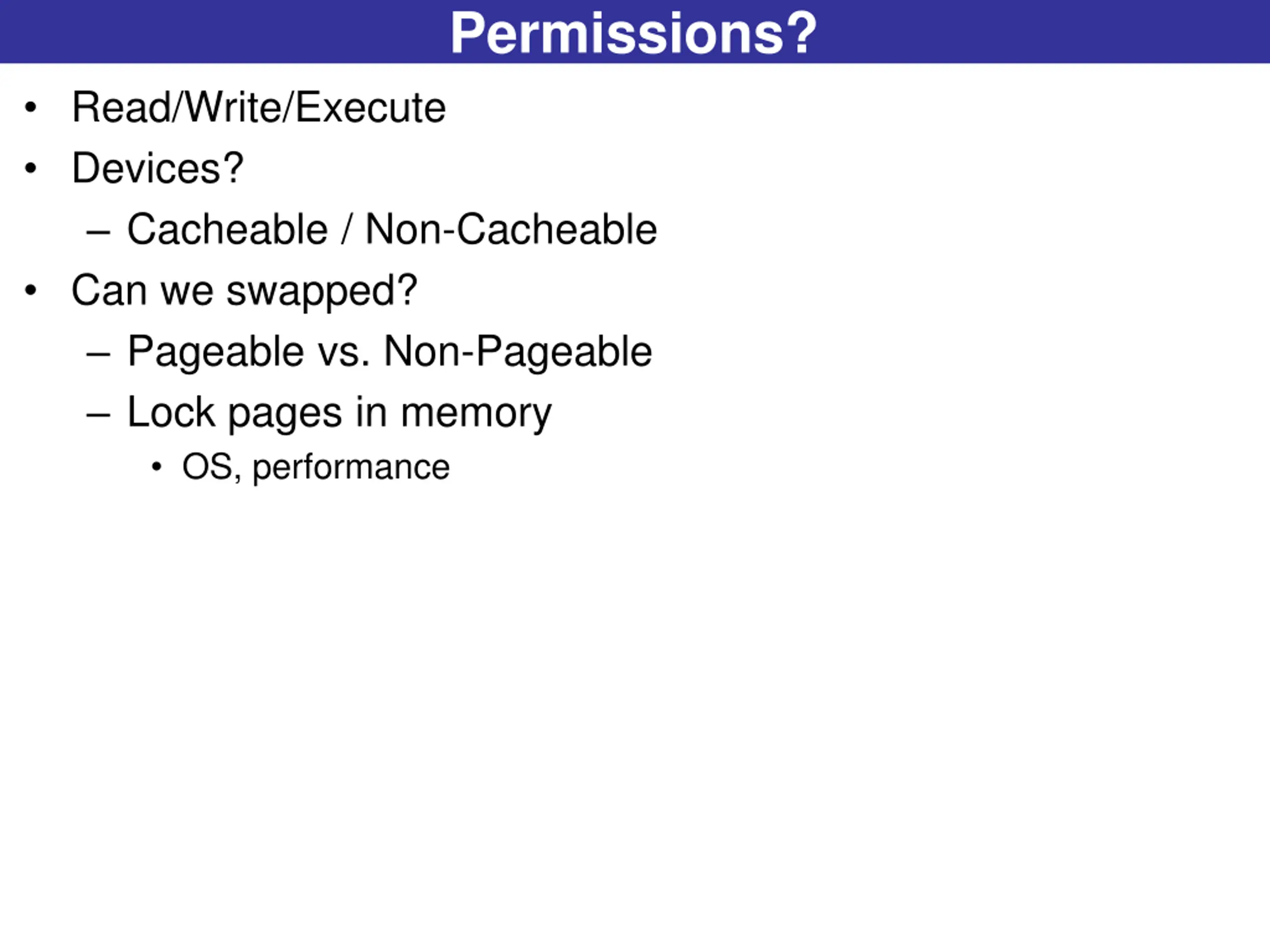 Permissions?

• Read/Write/Execute
• Devices?
  – Cacheable / Non-Cacheable
• Can we swapped?
  – Pageable vs. Non-Pageable
  – Lock pages in memory
    • OS, performance